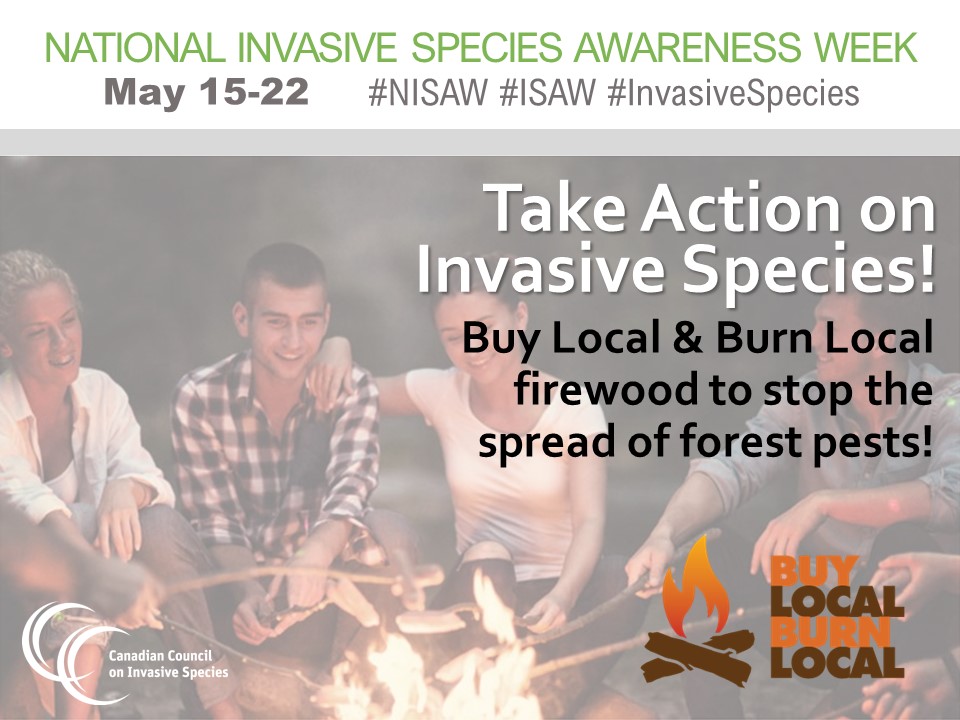 NATIONAL INVASIVE SPECIES AWARENESS WEEK
May 15-22 #NISAW #ISAW #InvasiveSpecies

Take Action on Invasive Species!

Buy Local & Burn Local firewood to stop the spread of forest pests!

Canadian Council on Invasive Species

BUY LOCAL BURN LOCAL